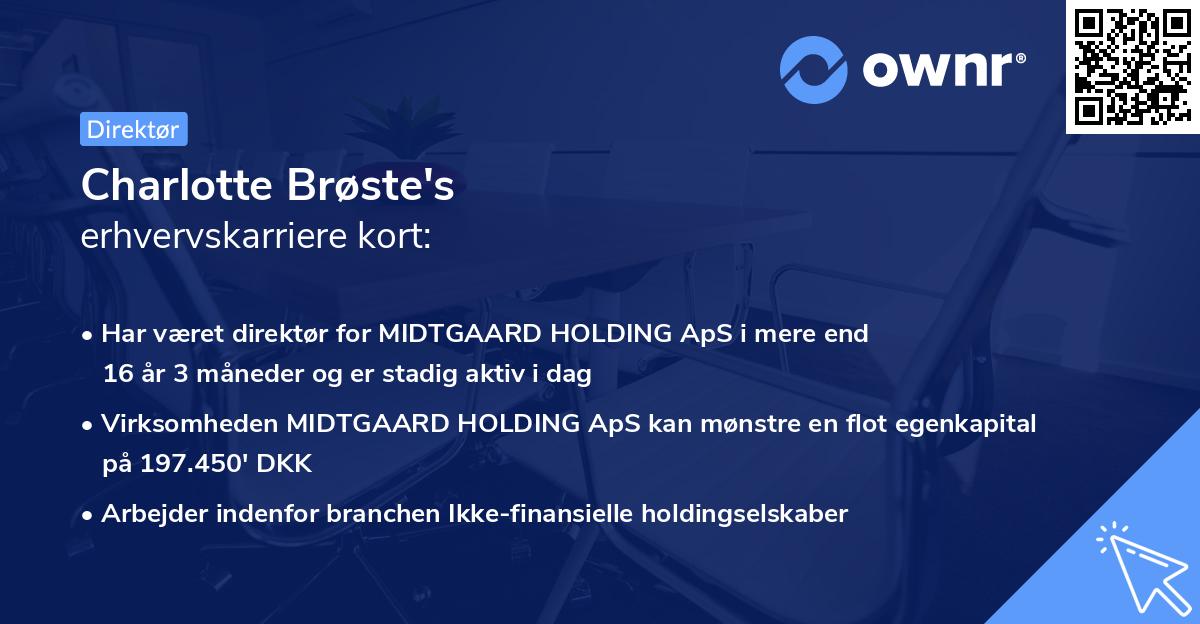 ownr®

Direktør

Charlotte Brøste's
erhvervskarriere kort:

• Har været direktør for MIDTGAARD HOLDING ApS i mere end 16 år 3 måneder og er stadig aktiv i dag

• Virksomheden MIDTGAARD HOLDING ApS kan mønstre en flot egenkapital på 197.450' DKK

• Arbejder indenfor branchen Ikke-finansielle holdingselskaber